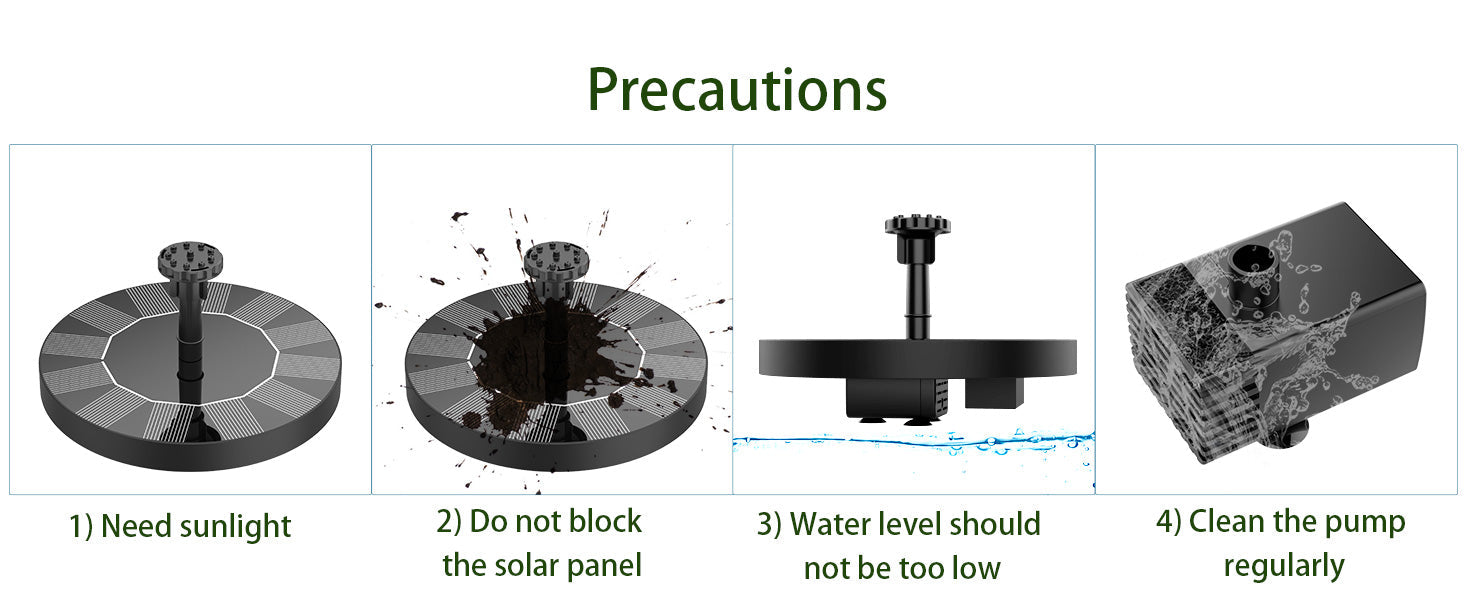 Precautions

1) Need sunlight

2) Do not block the solar panel

3) Water level should not be too low

4) Clean the pump regularly